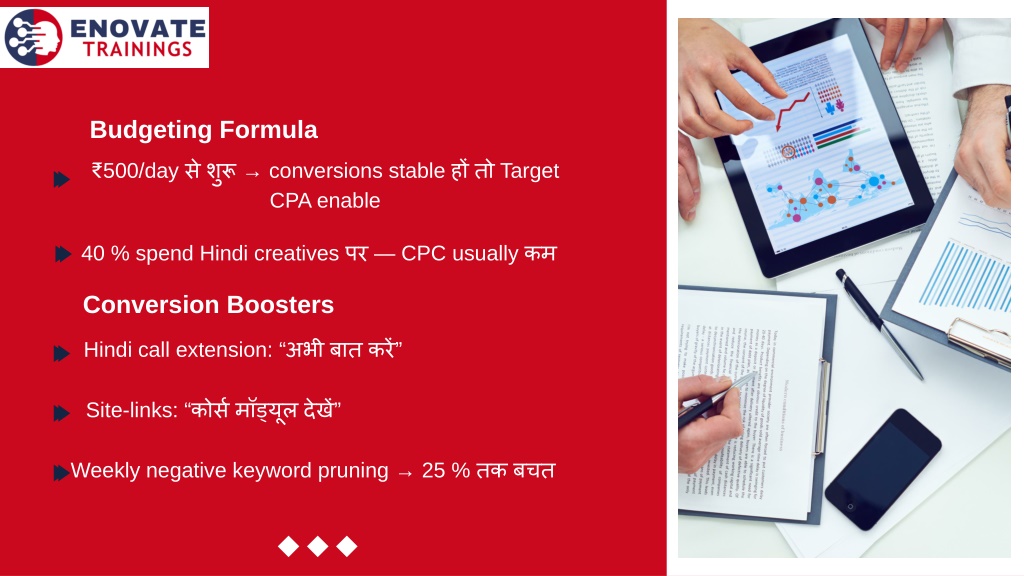 ENOVATE TRAININGS

Budgeting Formula

₹500/day से शुरू → conversions stable हों तो Target CPA enable

40 % spend Hindi creatives पर — CPC usually कम

Conversion Boosters

Hindi call extension: “अभी बात करें”

Site-links: “कोर्स मॉड्यूल देखें”

Weekly negative keyword pruning → 25 % तक बचत